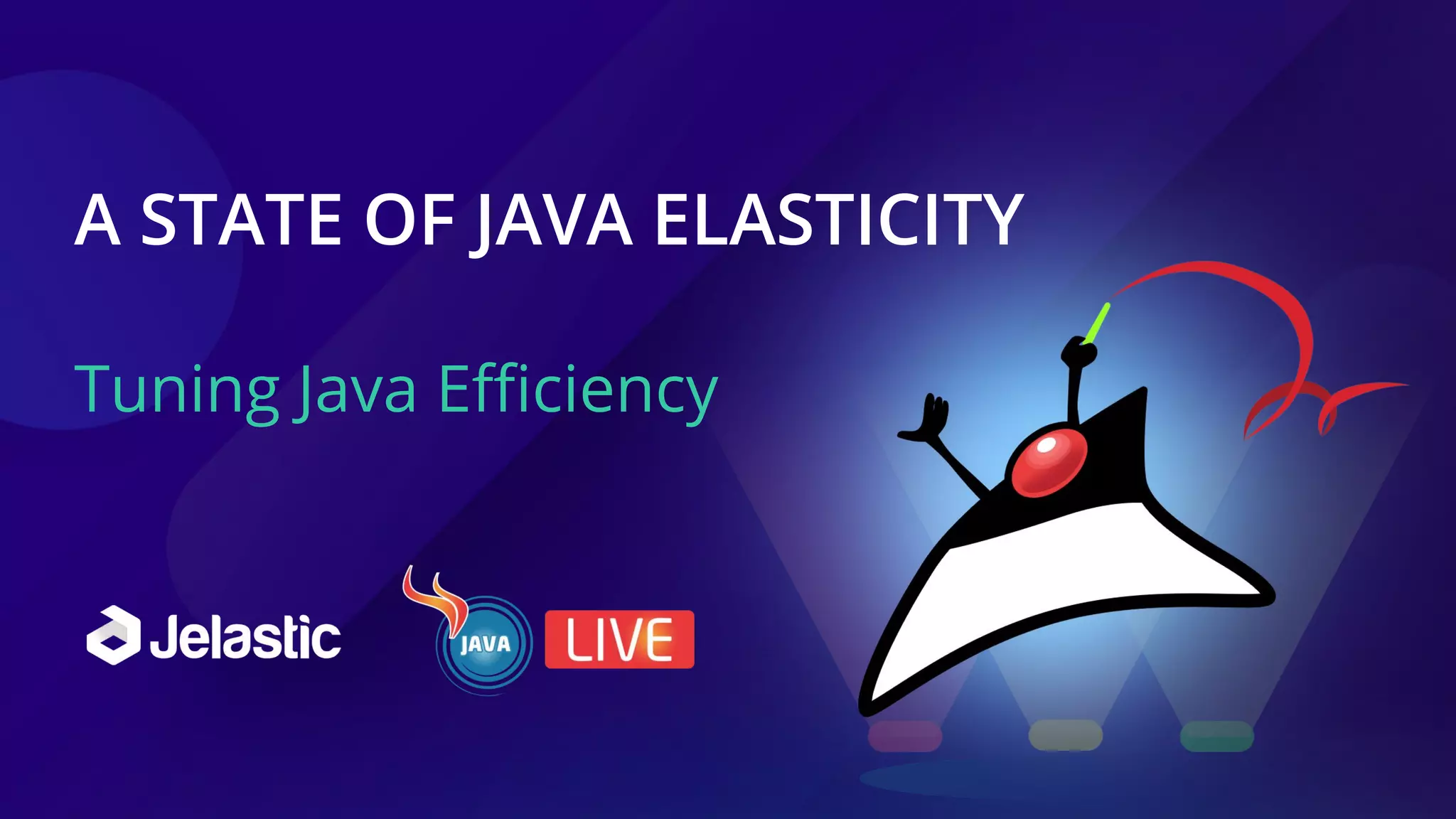 A STATE OF JAVA ELASTICITY

Tuning Java Efficiency

Jelastic

JAVA LIVE